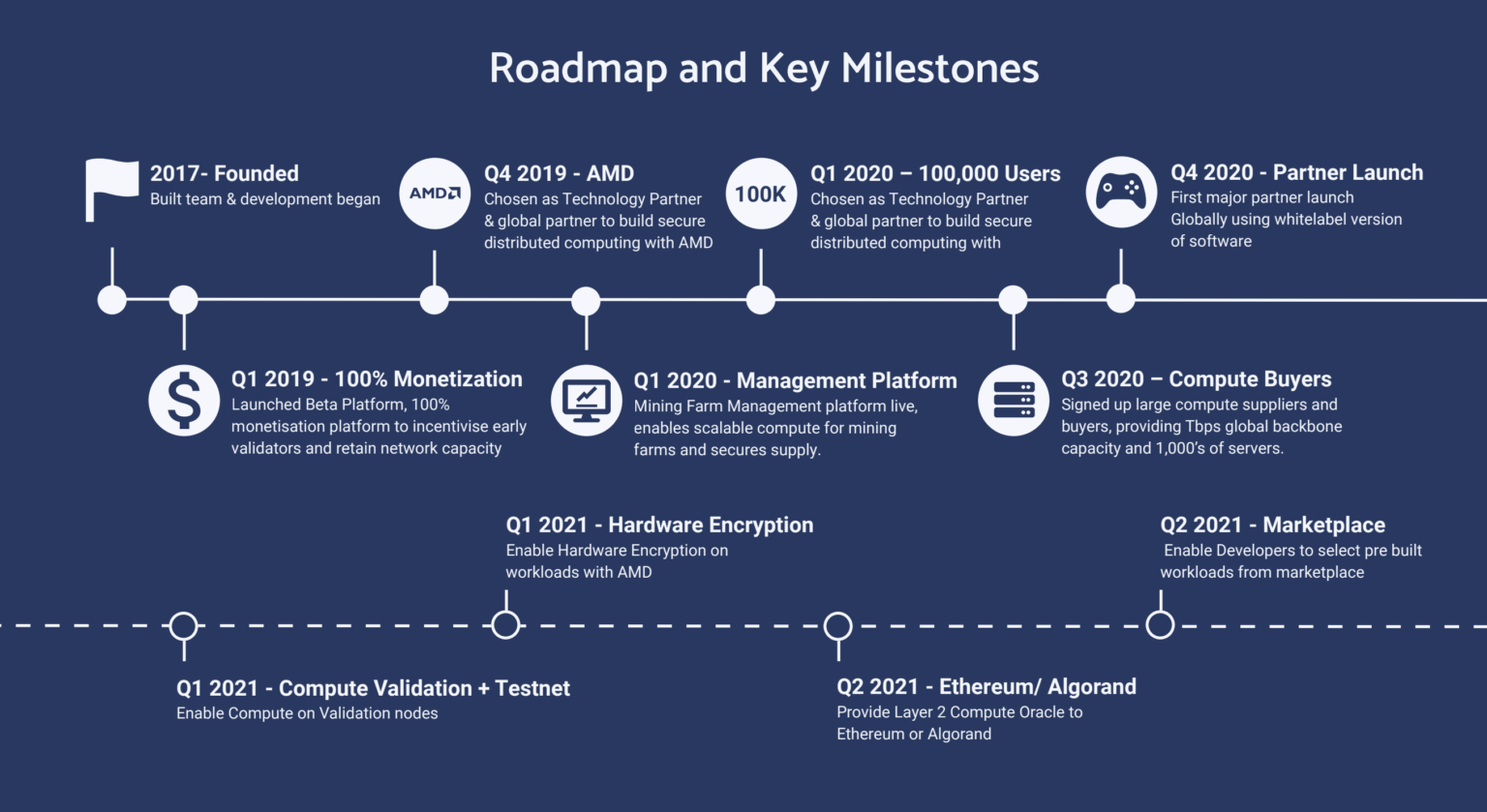 Roadmap and Key Milestones

2017- Founded
Built team & development began

AMD
Q4 2019 - AMD
Chosen as Technology Partner & global partner to build secure distributed computing with AMD

100K
Q1 2020 – 100,000 Users
Chosen as Technology Partner & global partner to build secure distributed computing with

Q4 2020 - Partner Launch
First major partner launch Globally using whitelabel version of software

Q1 2019 - 100% Monetization
Launched Beta Platform, 100% monetisation platform to incentivise early validators and retain network capacity

Q1 2020 - Management Platform
Mining Farm Management platform live, enables scalable compute for mining farms and secures supply.

Q3 2020 – Compute Buyers
Signed up large compute suppliers and buyers, providing Tbps global backbone capacity and 1,000's of servers.

Q1 2021 - Hardware Encryption
Enable Hardware Encryption on workloads with AMD

Q2 2021 - Marketplace
Enable Developers to select pre built workloads from marketplace

Q1 2021 - Compute Validation + Testnet
Enable Compute on Validation nodes

Q2 2021 - Ethereum/ Algorand
Provide Layer 2 Compute Oracle to Ethereum or Algorand